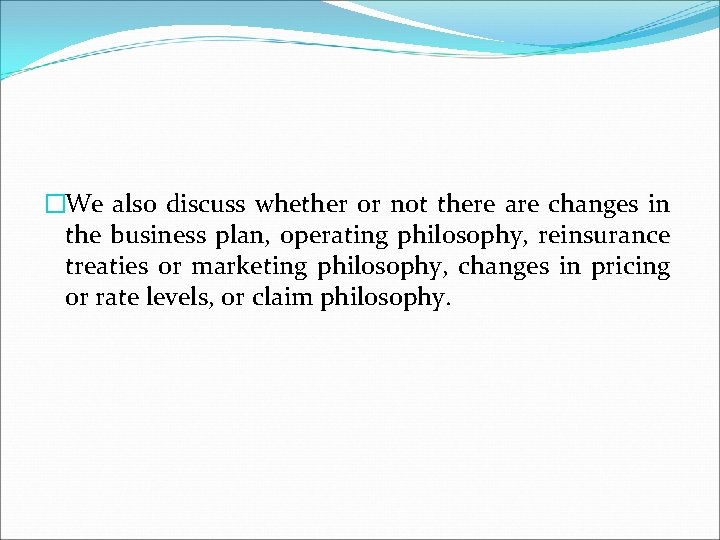 We also discuss whether or not there are changes in the business plan, operating philosophy, reinsurance treaties or marketing philosophy, changes in pricing or rate levels, or claim philosophy.